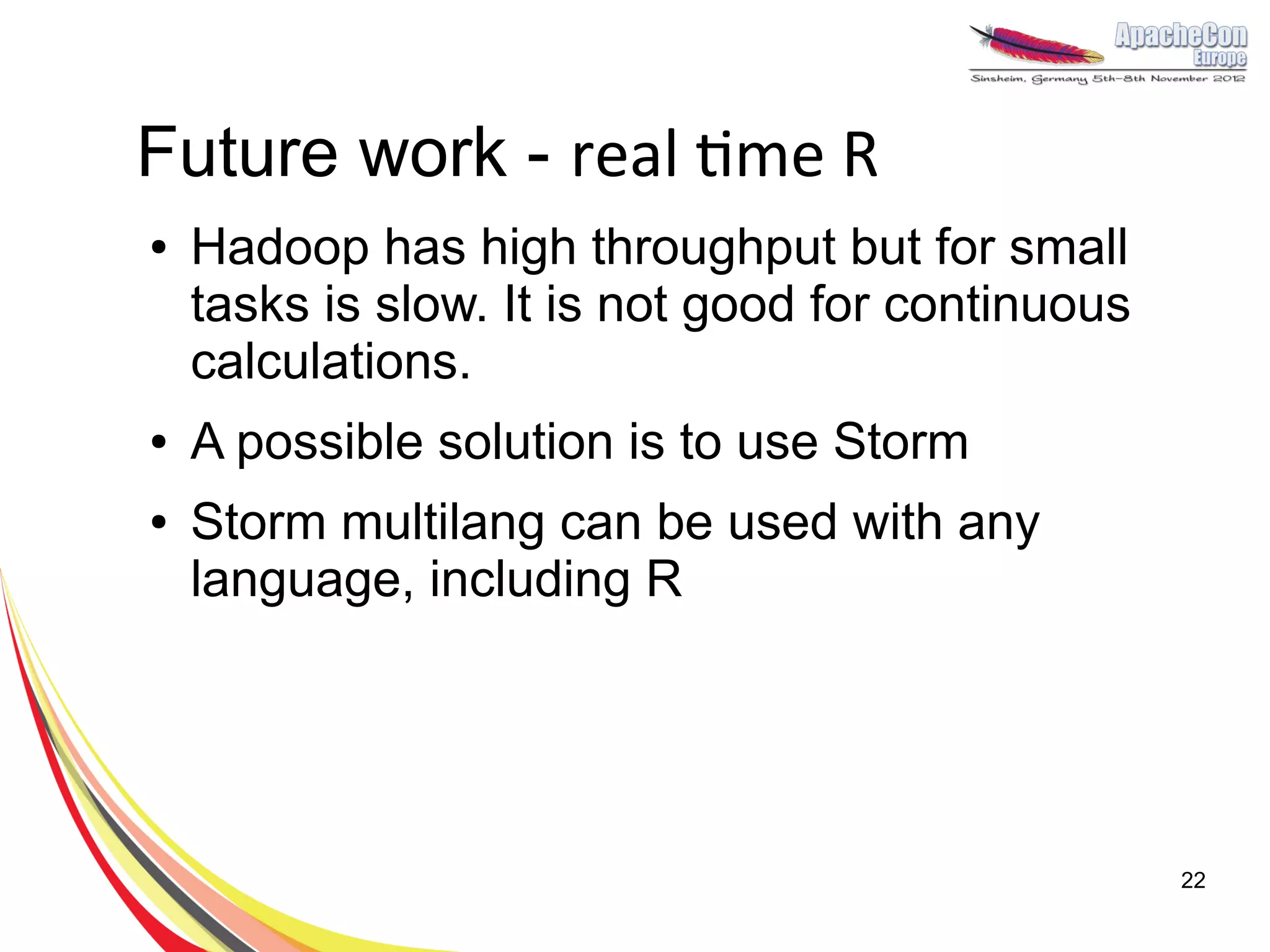 ApacheCon
Europe
Sinsheim, Germany 5th-8th November 2012

Future work - real time R

• Hadoop has high throughput but for small tasks is slow. It is not good for continuous calculations.

• A possible solution is to use Storm

• Storm multilang can be used with any language, including R

22